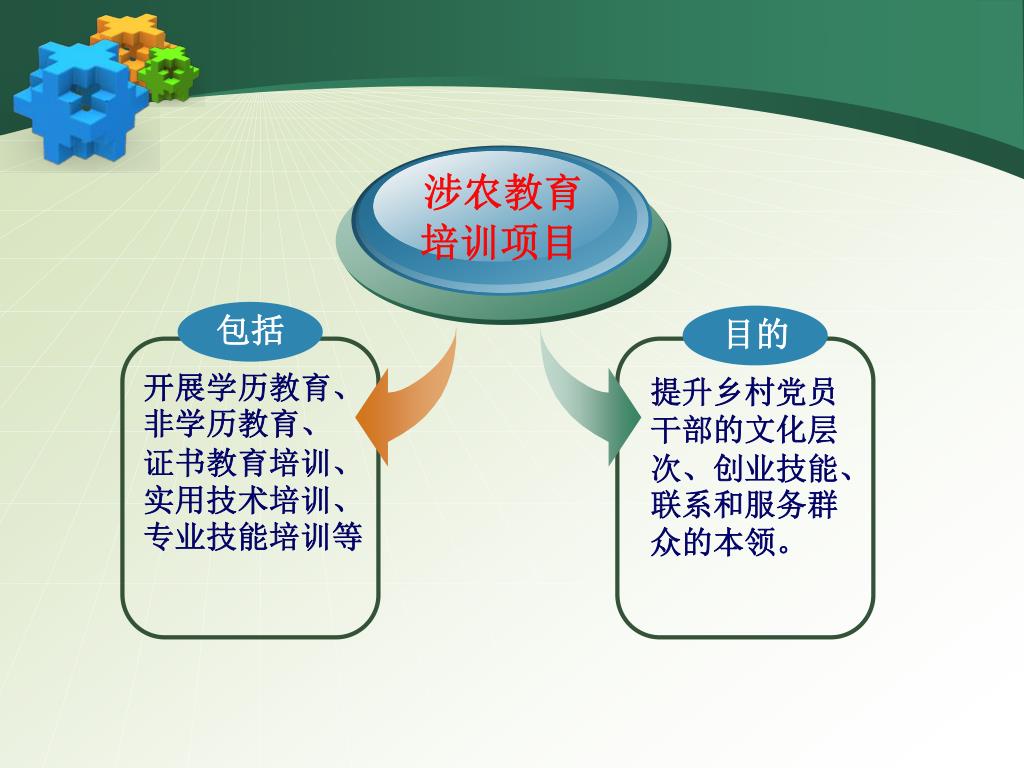 涉农教育培训项目

包括

开展学历教育、非学历教育、证书教育培训、实用技术培训、专业技能培训等

目的

提升乡村党员干部的文化层次、创业技能、联系和服务群众的本领。